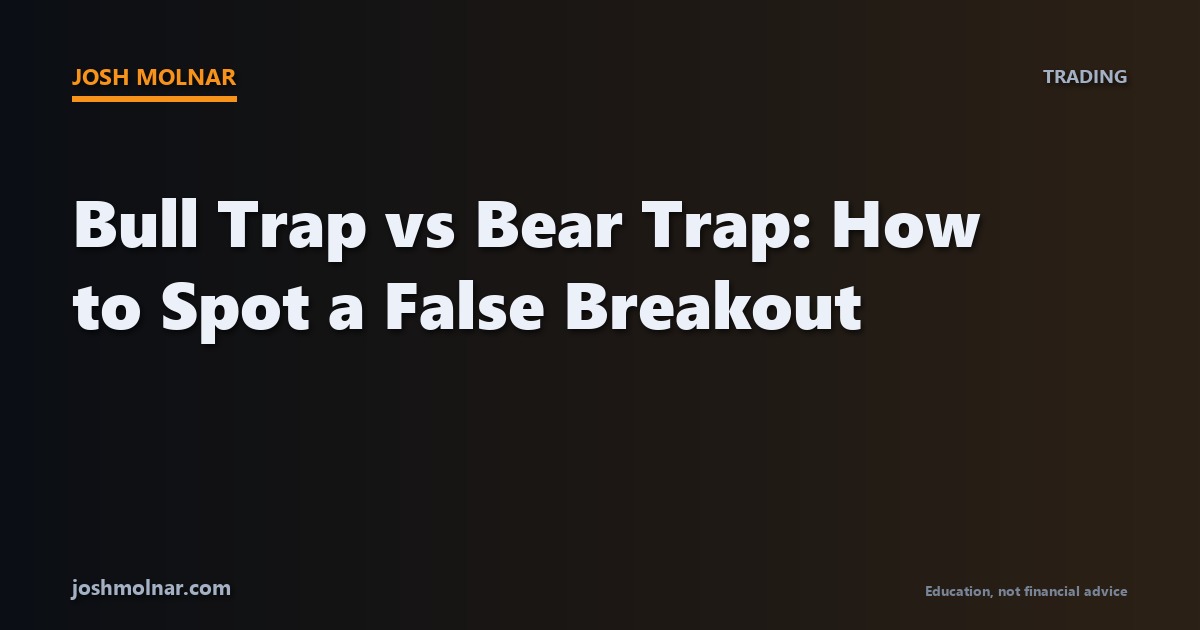 JOSH MOLNAR

TRADING

Bull Trap vs Bear Trap: How to Spot a False Breakout

joshmolnar.com

Education, not financial advice